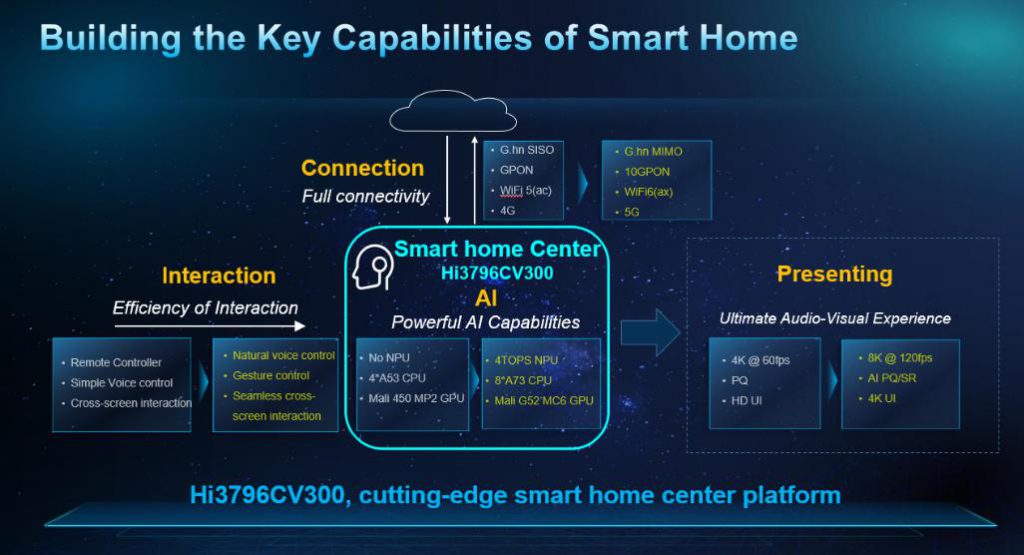 Building the Key Capabilities of Smart Home

Connection
Full connectivity

- G.hn SISO
- GPON
- WiFi 5(ac)
- 4G

- G.hn MIMO
- 10GPON
- WiFi6(ax)
- 5G

Interaction
Efficiency of Interaction

- Remote Controller
- Simple Voice control
- Cross-screen interaction

- Natural voice control
- Gesture control
- Seamless cross-screen interaction

Smart home Center
Hi3796CV300
AI
Powerful AI Capabilities

- No NPU
- 4*A53 CPU
- Mali 450 MP2 GPU

- 4TOPS NPU
- 8*A73 CPU
- Mali G52 MC6 GPU

Presenting
Ultimate Audio-Visual Experience

- 4K @ 60fps
- PQ
- HD UI

- 8K @ 120fps
- AI PQ/SR
- 4K UI

Hi3796CV300, cutting-edge smart home center platform